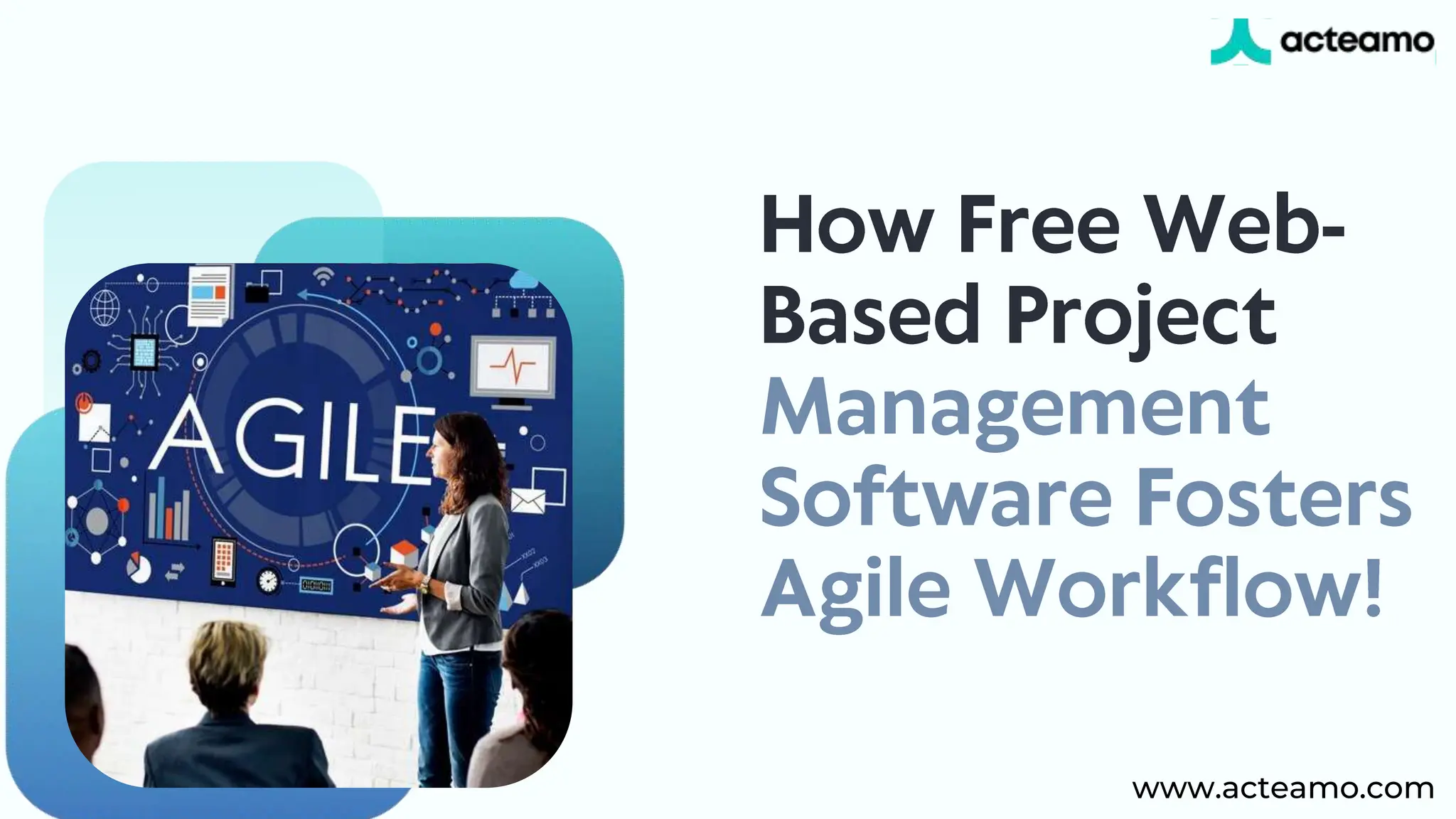 acteamo

AGILE

How Free Web-Based Project Management Software Fosters Agile Workflow!

www.acteamo.com